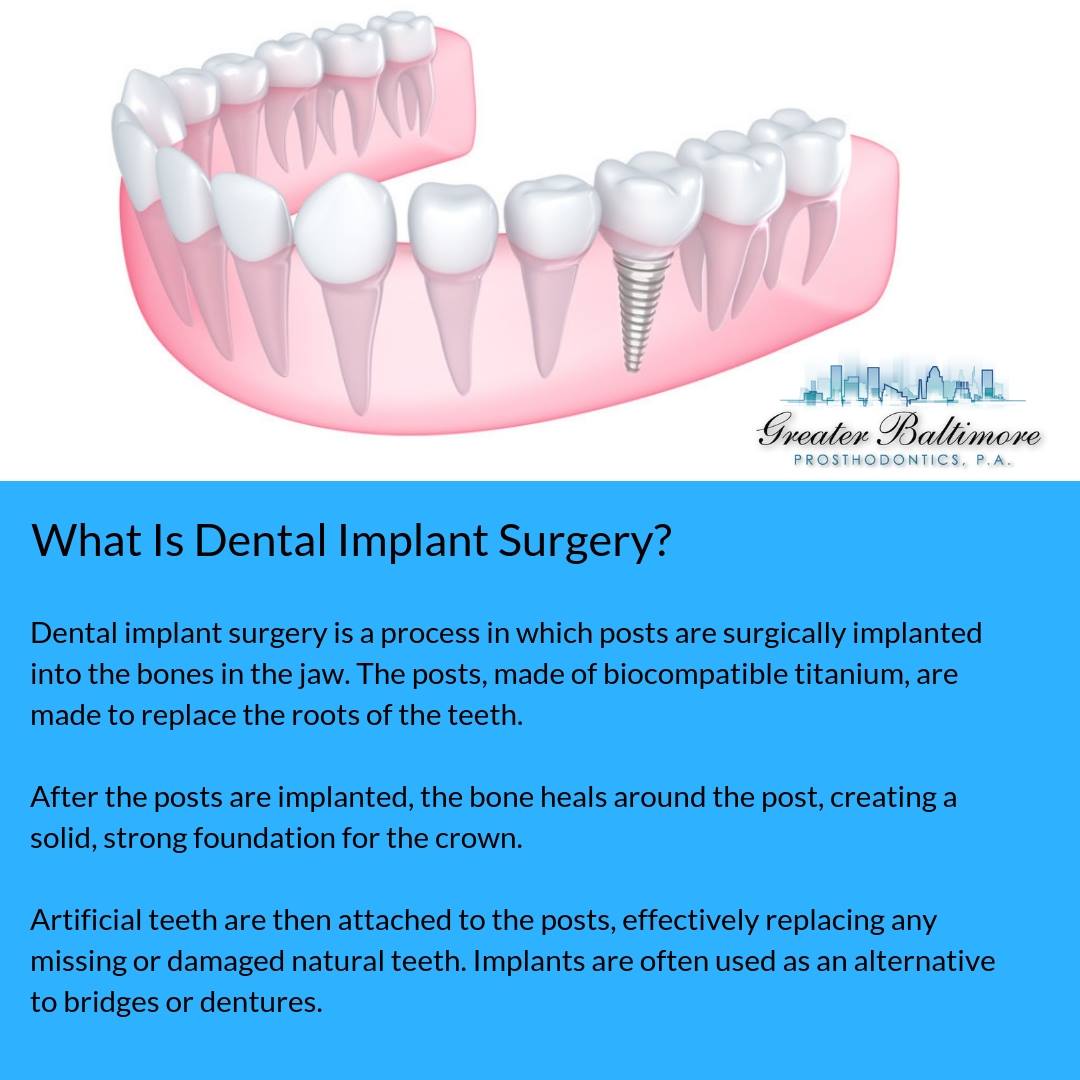 Greater Baltimore
PROSTHODONTICS, P.A.

What Is Dental Implant Surgery?

Dental implant surgery is a process in which posts are surgically implanted into the bones in the jaw. The posts, made of biocompatible titanium, are made to replace the roots of the teeth.

After the posts are implanted, the bone heals around the post, creating a solid, strong foundation for the crown.

Artificial teeth are then attached to the posts, effectively replacing any missing or damaged natural teeth. Implants are often used as an alternative to bridges or dentures.